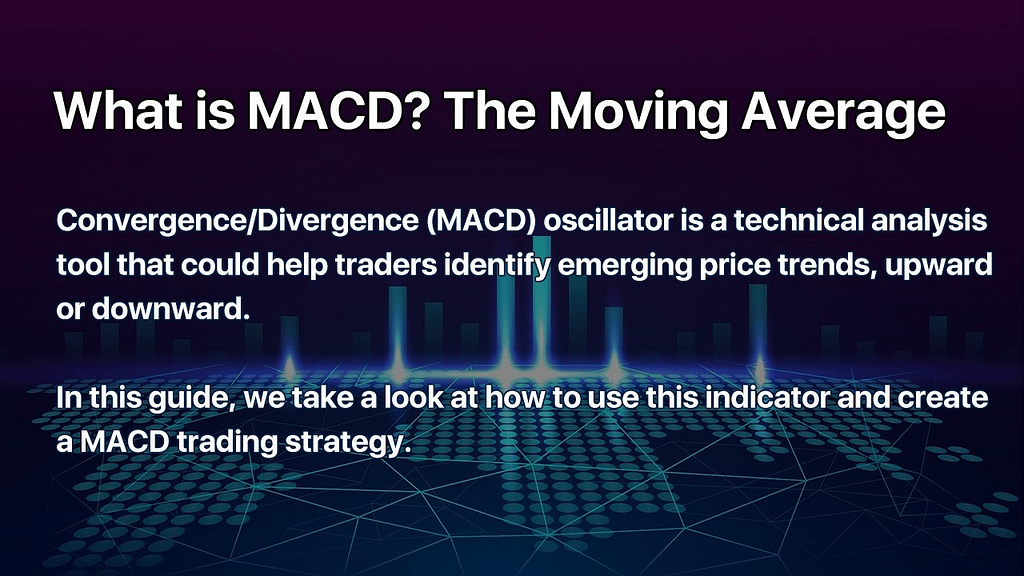 What is MACD? The Moving Average

Convergence/Divergence (MACD) oscillator is a technical analysis tool that could help traders identify emerging price trends, upward or downward.

In this guide, we take a look at how to use this indicator and create a MACD trading strategy.